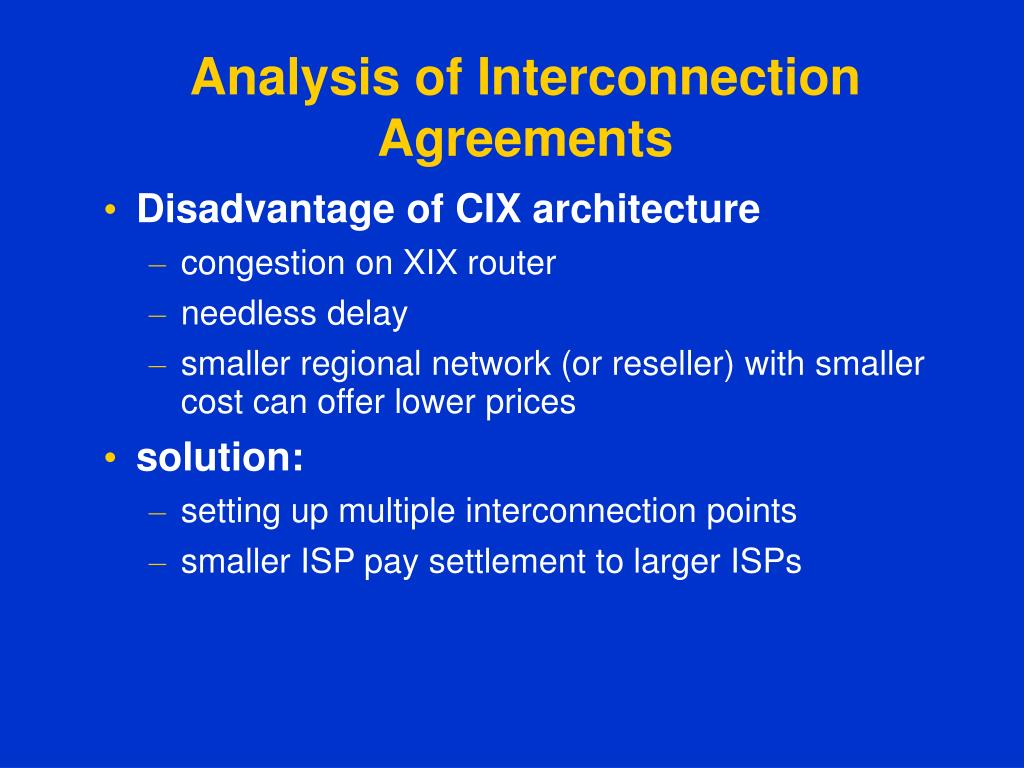 Analysis of Interconnection Agreements

• Disadvantage of CIX architecture
– congestion on XIX router
– needless delay
– smaller regional network (or reseller) with smaller cost can offer lower prices

• solution:
– setting up multiple interconnection points
– smaller ISP pay settlement to larger ISPs